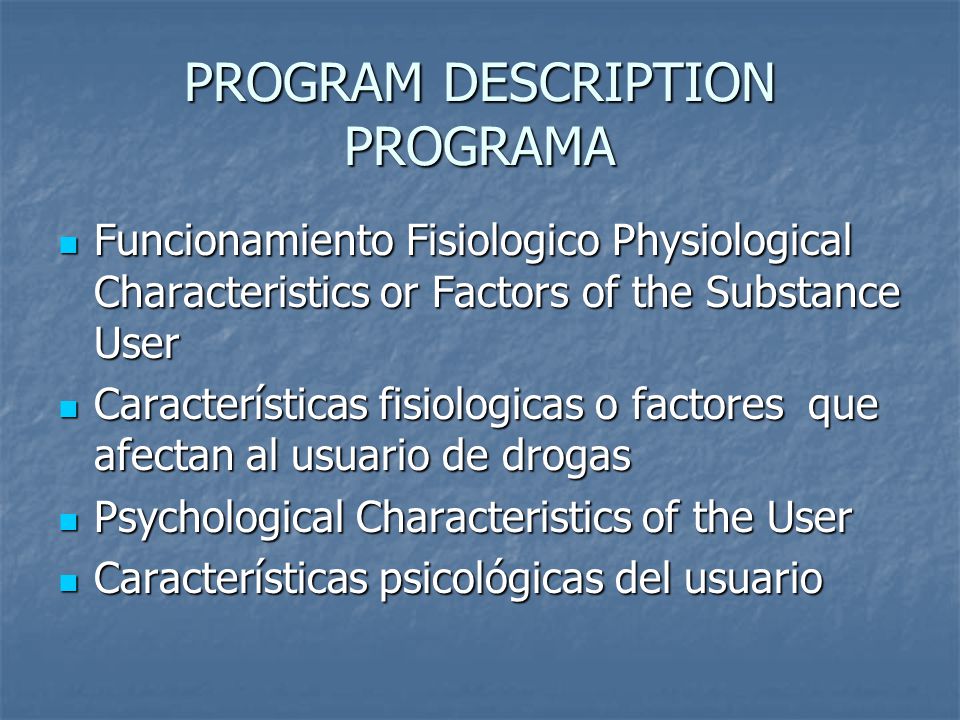 PROGRAM DESCRIPTION
PROGRAMA

- Funcionamiento Fisiologico Physiological Characteristics or Factors of the Substance User
- Características fisiologicas o factores que afectan al usuario de drogas
- Psychological Characteristics of the User
- Características psicológicas del usuario